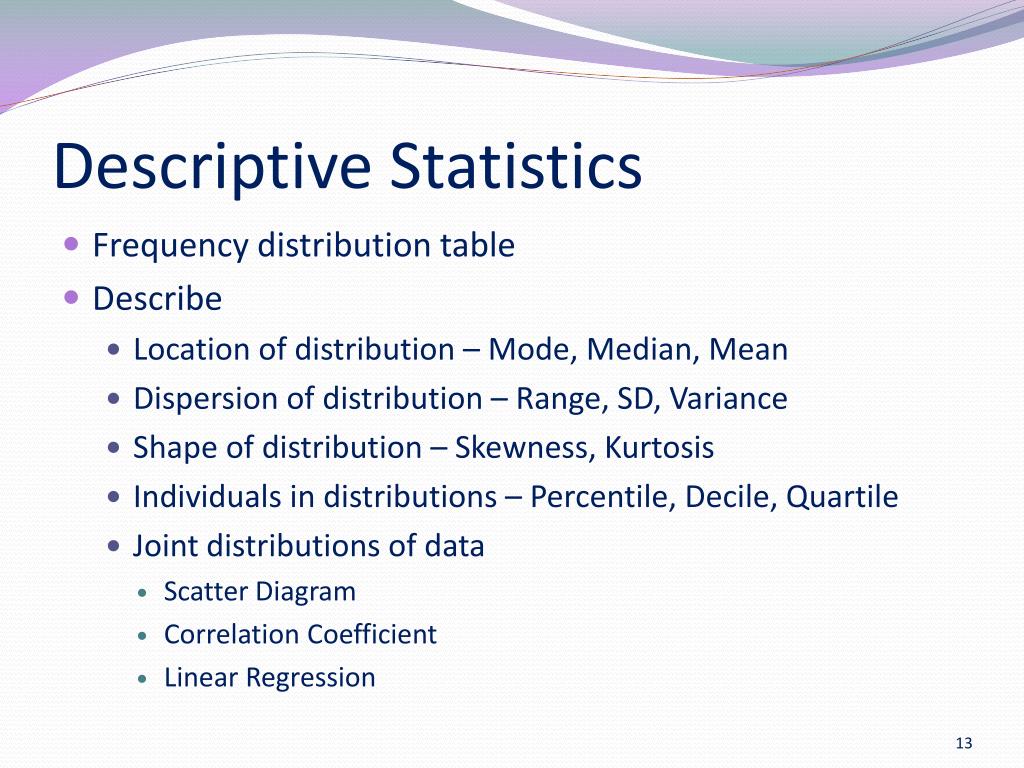 Descriptive Statistics

- Frequency distribution table
- Describe
  - Location of distribution – Mode, Median, Mean
  - Dispersion of distribution – Range, SD, Variance
  - Shape of distribution – Skewness, Kurtosis
  - Individuals in distributions – Percentile, Decile, Quartile
  - Joint distributions of data
    - Scatter Diagram
    - Correlation Coefficient
    - Linear Regression

13